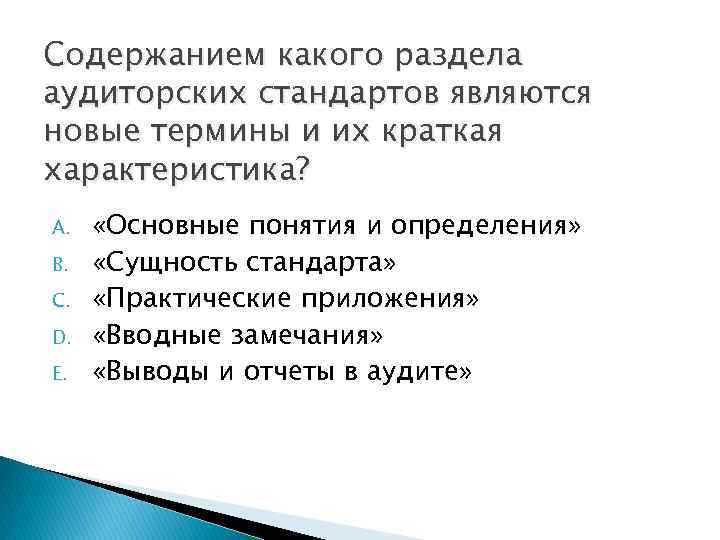 Содержанием какого раздела аудиторских стандартов являются новые термины и их краткая характеристика?

A. «Основные понятия и определения»
B. «Сущность стандарта»
C. «Практические приложения»
D. «Вводные замечания»
E. «Выводы и отчеты в аудите»